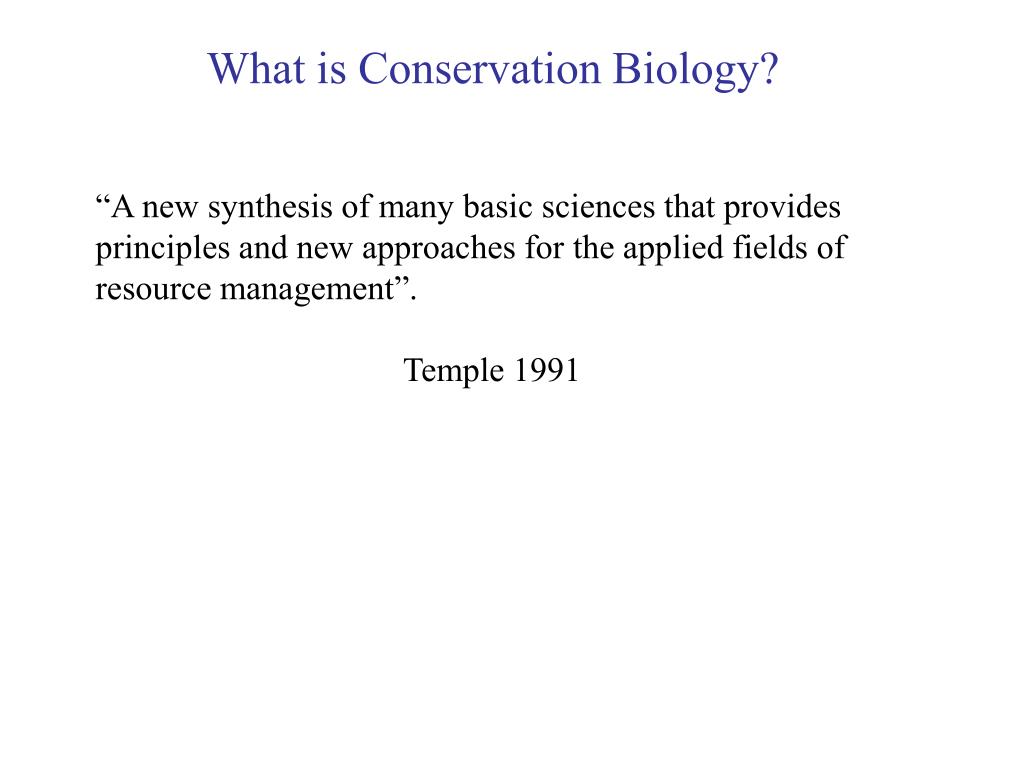 What is Conservation Biology?

“A new synthesis of many basic sciences that provides principles and new approaches for the applied fields of resource management”.

Temple 1991